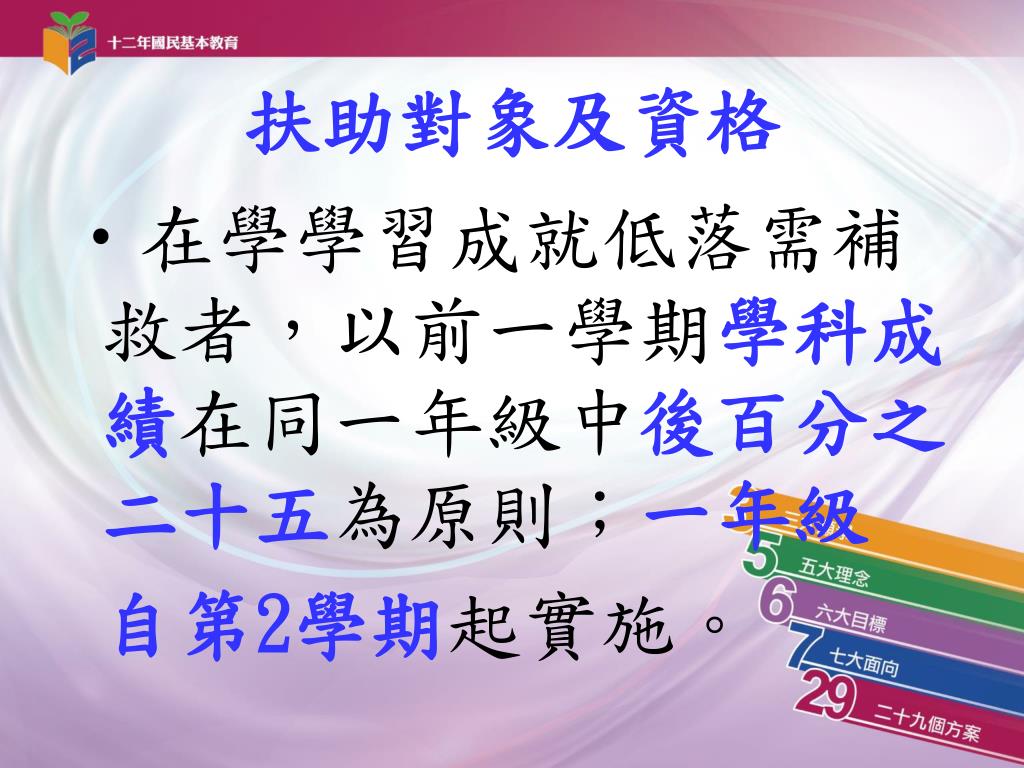 十二年國民基本教育

扶助對象及資格

• 在學學習成就低落需補救者，以前一學期學科成績在同一年級中後百分之二十五為原則；一年級自第2學期起實施。

5 五大理念
6 六大目標
7 七大面向
29 二十九個方案